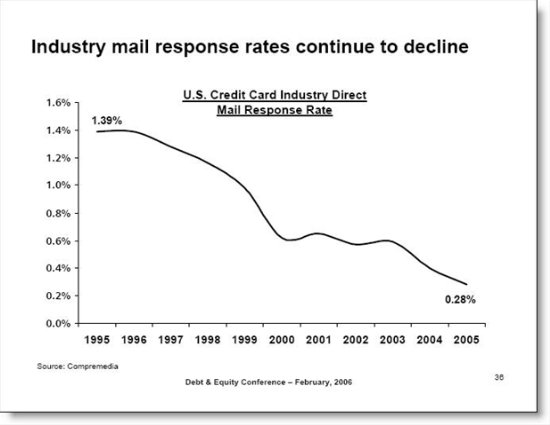 Industry mail response rates continue to decline

U.S. Credit Card Industry Direct Mail Response Rate

1.6%
1.4%
1.2%
1.0%
0.8%
0.6%
0.4%
0.2%
0.0%

1.39%

0.28%

1995 1996 1997 1998 1999 2000 2001 2002 2003 2004 2005

Source: Compremedia

Debt & Equity Conference – February, 2006

36